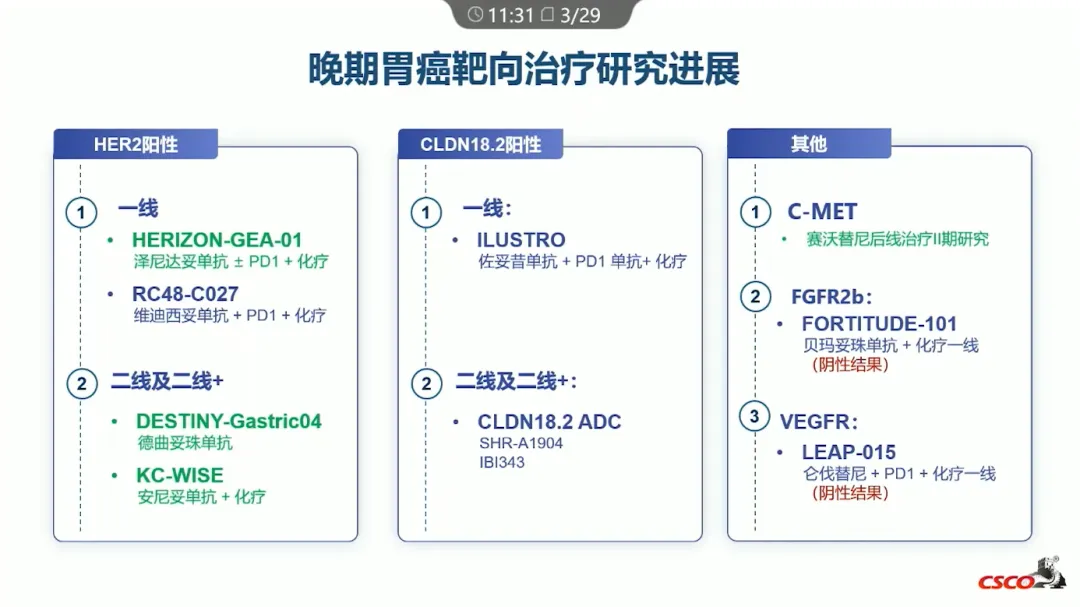 11:31 3/29

晚期胃癌靶向治疗研究进展

HER2阳性

1 一线

• HERIZON-GEA-01
泽尼达妥单抗 ± PD1 + 化疗

• RC48-C027
维迪西妥单抗 + PD1 + 化疗

2 二线及二线+

• DESTINY-Gastric04
德曲妥珠单抗

• KC-WISE
安尼妥单抗 + 化疗

CLDN18.2阳性

1 一线:

• ILUSTRO
佐妥昔单抗 + PD1 单抗+ 化疗

2 二线及二线+:

• CLDN18.2 ADC
SHR-A1904
IBI343

其他

1 C-MET
• 赛沃替尼后线治疗II期研究

2 FGFR2b:
• FORTITUDE-101
贝玛妥珠单抗 + 化疗一线
(阴性结果)

3 VEGFR:
• LEAP-015
仑伐替尼 + PD1 + 化疗一线
(阴性结果)

CSCO